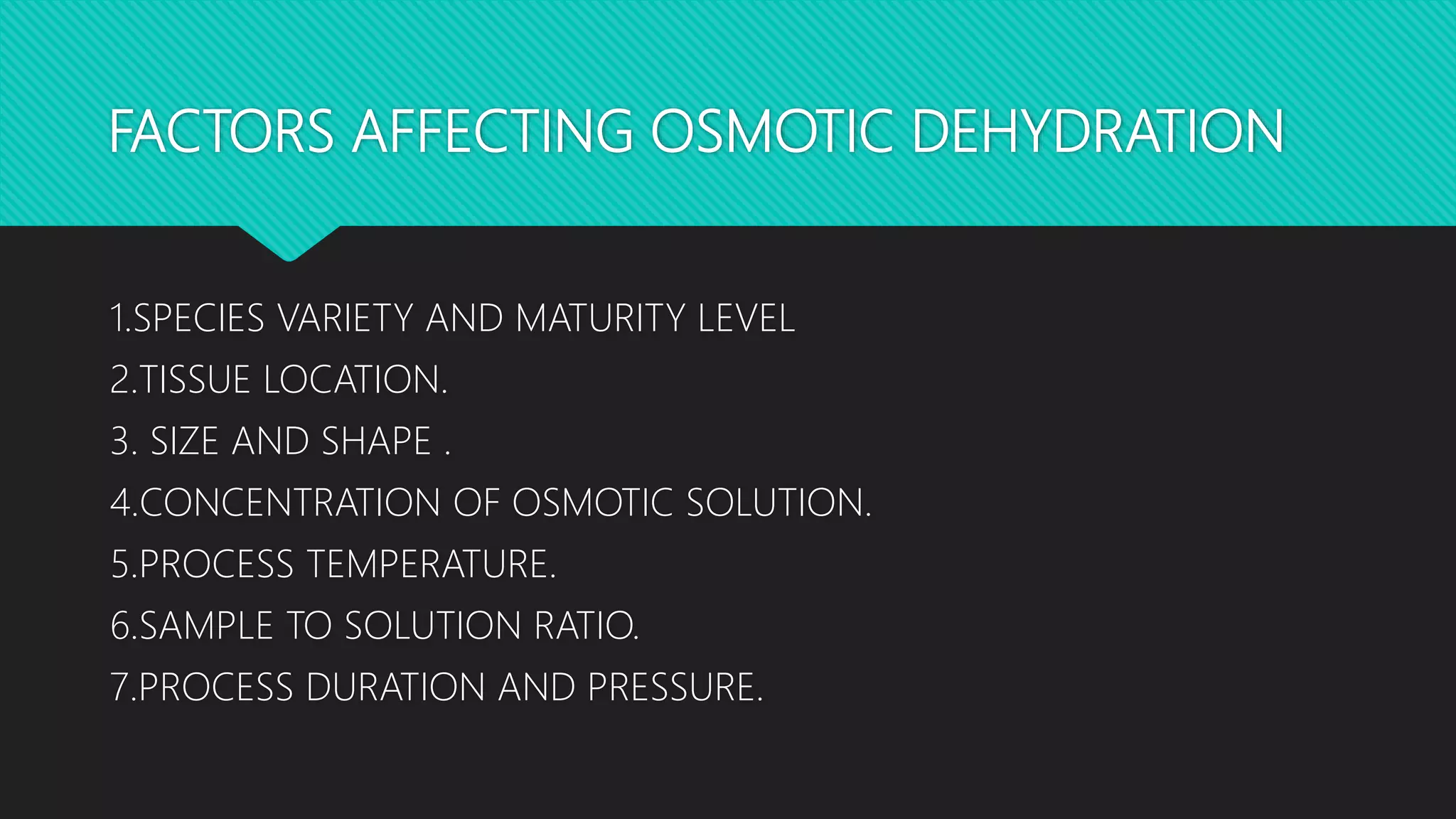 FACTORS AFFECTING OSMOTIC DEHYDRATION

1.SPECIES VARIETY AND MATURITY LEVEL

2.TISSUE LOCATION.

3. SIZE AND SHAPE .

4.CONCENTRATION OF OSMOTIC SOLUTION.

5.PROCESS TEMPERATURE.

6.SAMPLE TO SOLUTION RATIO.

7.PROCESS DURATION AND PRESSURE.